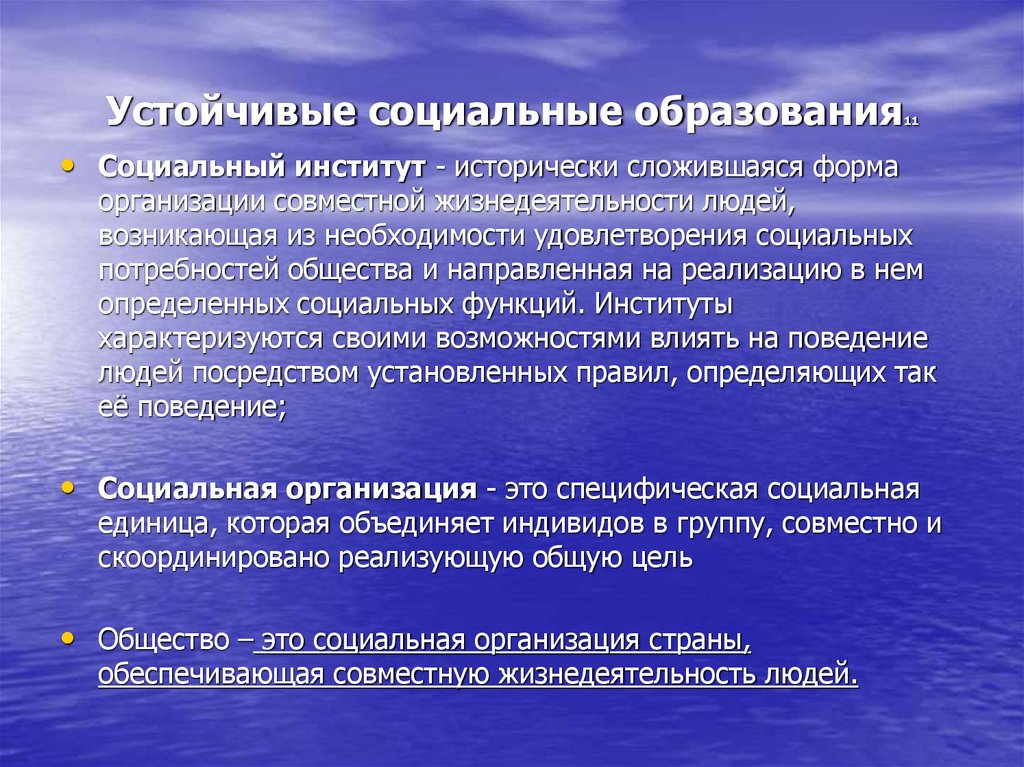 Устойчивые социальные образования11

• Социальный институт - исторически сложившаяся форма организации совместной жизнедеятельности людей, возникающая из необходимости удовлетворения социальных потребностей общества и направленная на реализацию в нем определенных социальных функций. Институты характеризуются своими возможностями влиять на поведение людей посредством установленных правил, определяющих так её поведение;

• Социальная организация - это специфическая социальная единица, которая объединяет индивидов в группу, совместно и скоординировано реализующую общую цель

• Общество – это социальная организация страны, обеспечивающая совместную жизнедеятельность людей.